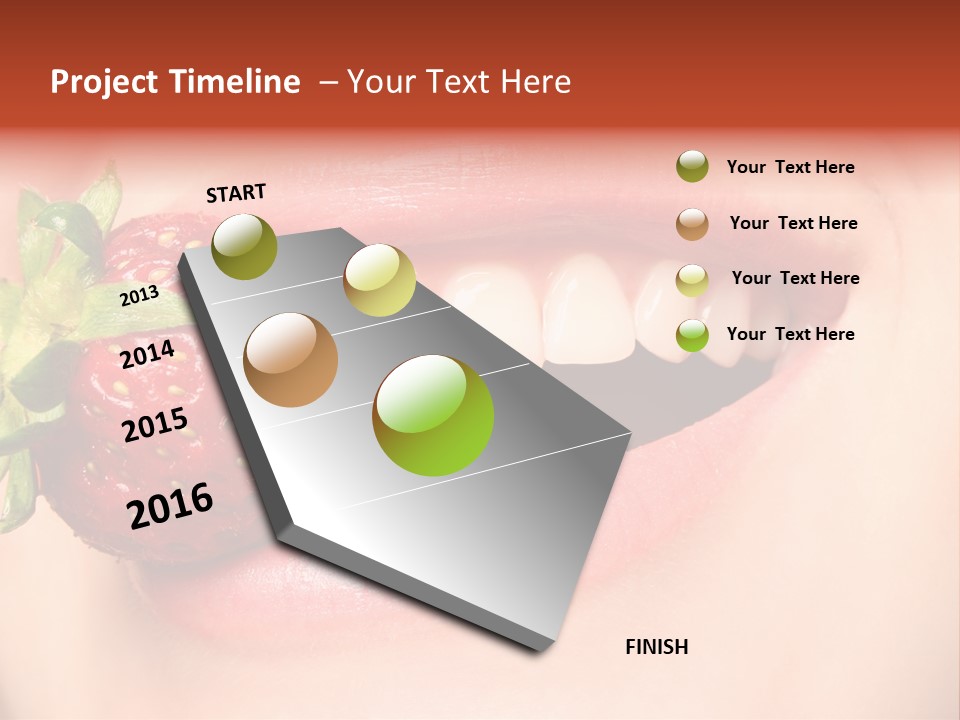 Project Timeline – Your Text Here

START

2013

2014

2015

2016

FINISH

Your Text Here

Your Text Here

Your Text Here

Your Text Here